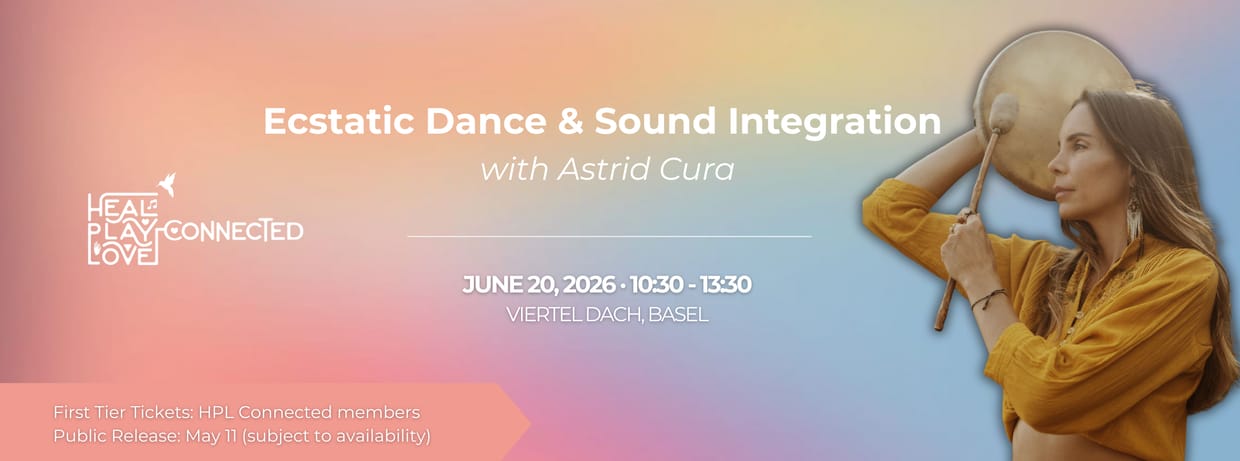 Ecstatic Dance & Sound Integration
with Astrid Cura

HEAL PLAY LOVE CONNECTED

JUNE 20, 2026 · 10:30 - 13:30
VIERTEL DACH, BASEL

First Tier Tickets: HPL Connected members
Public Release: May 11 (subject to availability)